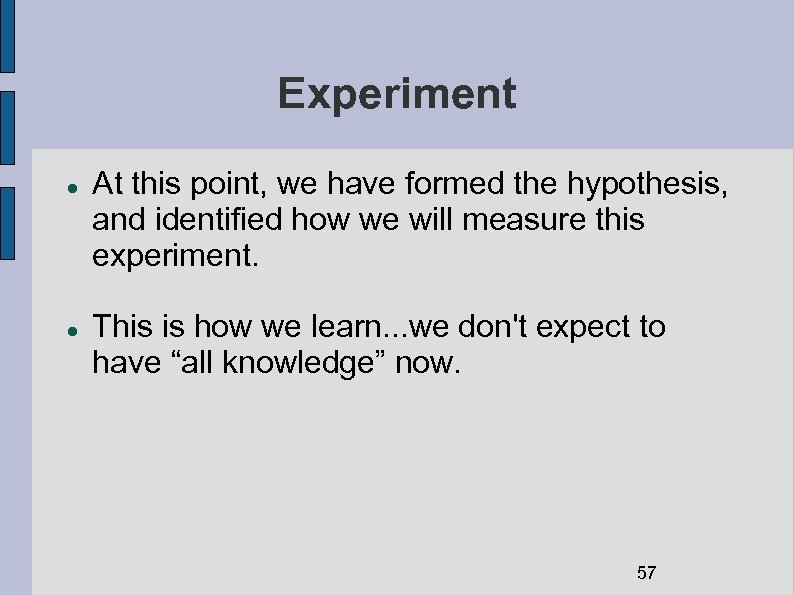 Experiment

- At this point, we have formed the hypothesis, and identified how we will measure this experiment.

- This is how we learn...we don't expect to have “all knowledge” now.

57